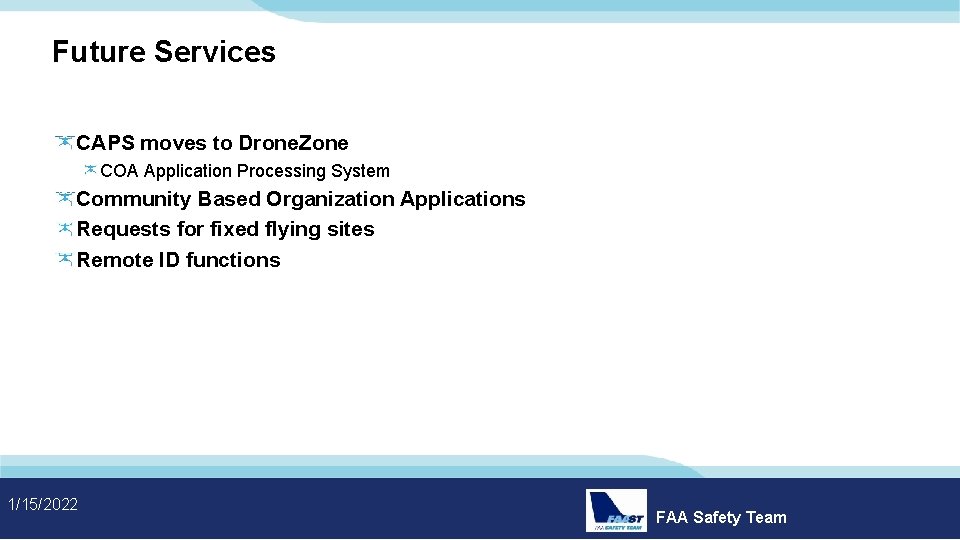 Future Services

CAPS moves to DroneZone

COA Application Processing System

Community Based Organization Applications

Requests for fixed flying sites

Remote ID functions

1/15/2022

FAAST
FAA SAFETY TEAM

FAA Safety Team